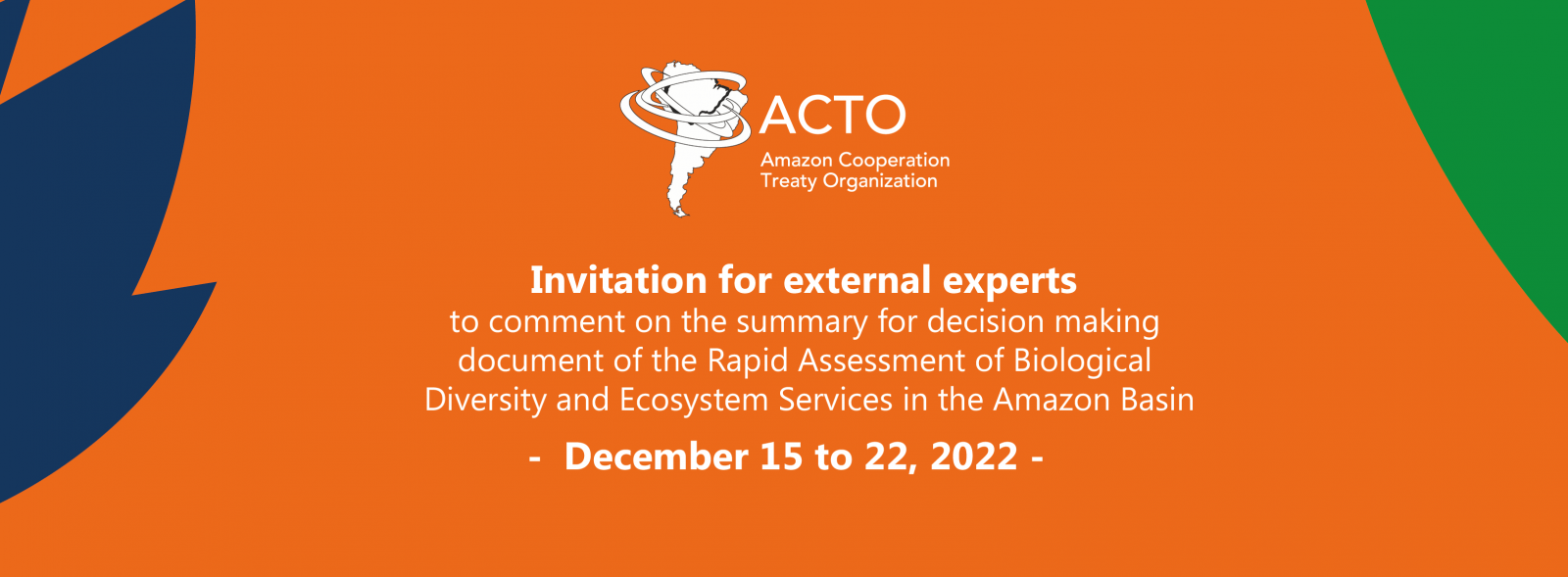 ACTO
Amazon Cooperation Treaty Organization

Invitation for external experts
to comment on the summary for decision making document of the Rapid Assessment of Biological Diversity and Ecosystem Services in the Amazon Basin

- December 15 to 22, 2022 -